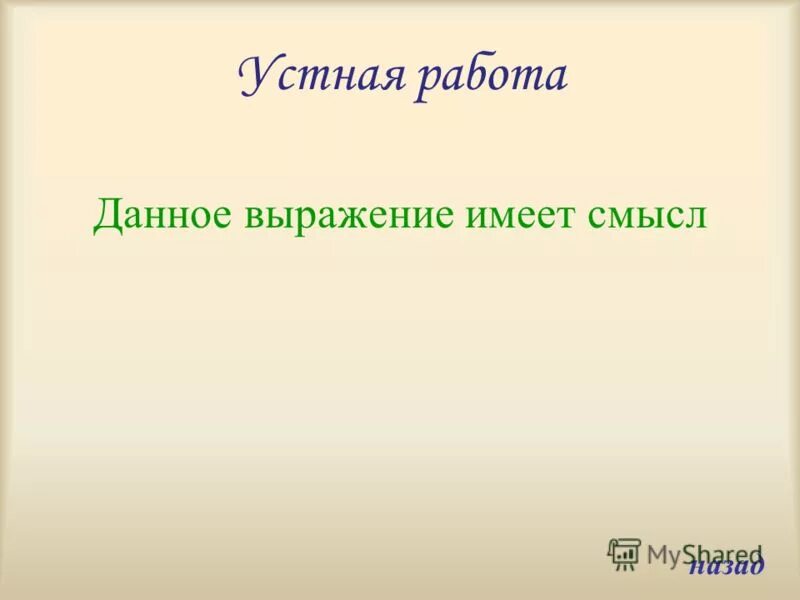 Устная работа

Данное выражение имеет смысл

MyShared

назад